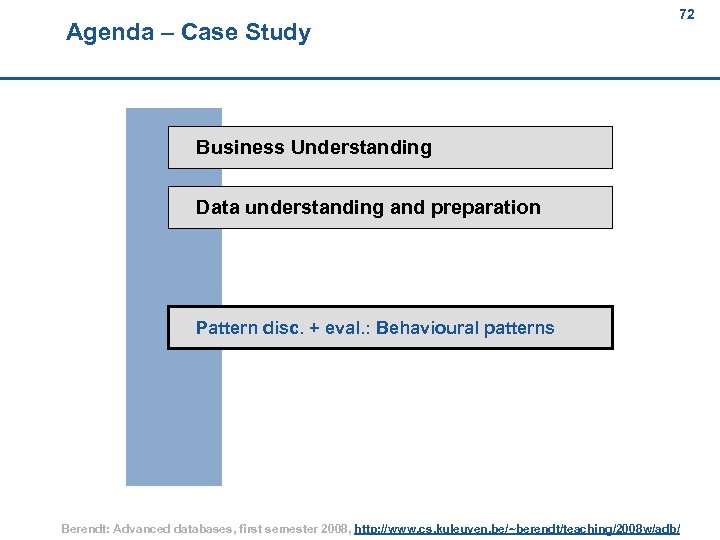 72

Agenda – Case Study

Business Understanding

Data understanding and preparation

Pattern disc. + eval.: Behavioural patterns

Berendt: Advanced databases, first semester 2008, http://www.cs.kuleuven.be/~berendt/teaching/2008w/adb/